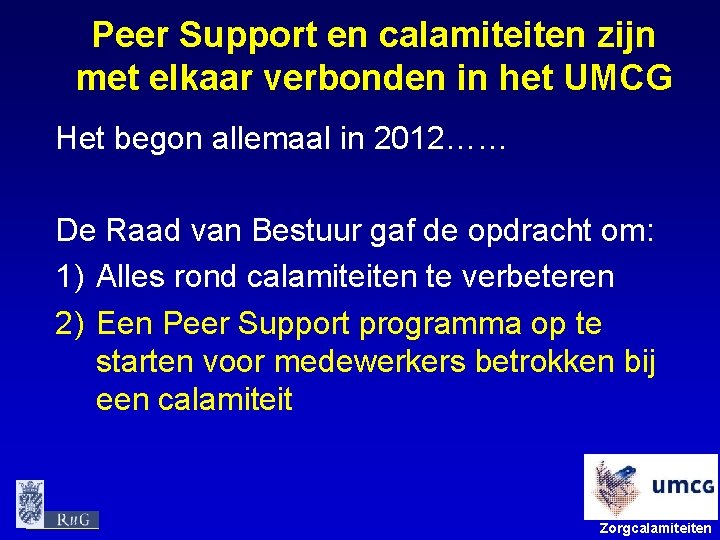 Peer Support en calamiteiten zijn met elkaar verbonden in het UMCG

Het begon allemaal in 2012……

De Raad van Bestuur gaf de opdracht om:

1) Alles rond calamiteiten te verbeteren

2) Een Peer Support programma op te starten voor medewerkers betrokken bij een calamiteit

RuG

umcg

Zorgcalamiteiten